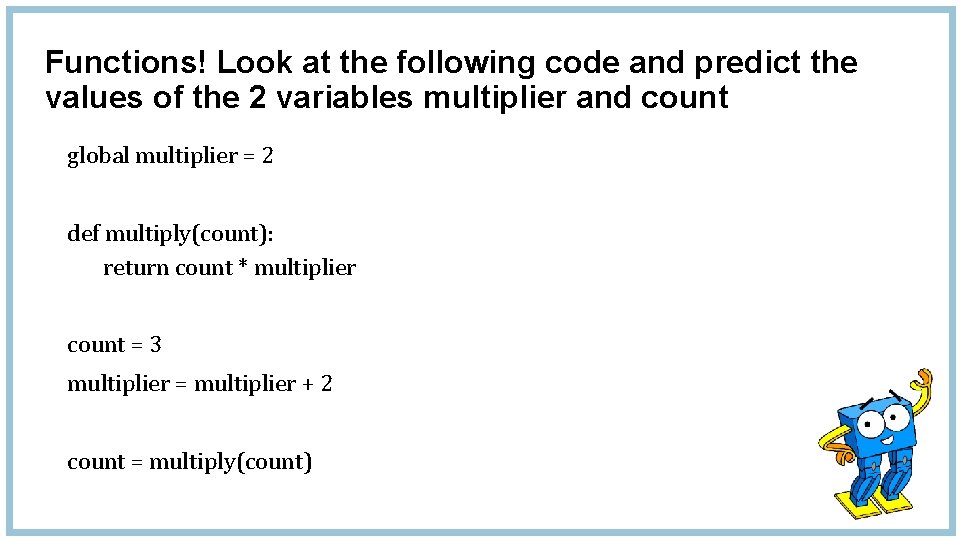 Functions! Look at the following code and predict the values of the 2 variables multiplier and count

global multiplier = 2

def multiply(count):
    return count * multiplier

count = 3
multiplier = multiplier + 2

count = multiply(count)